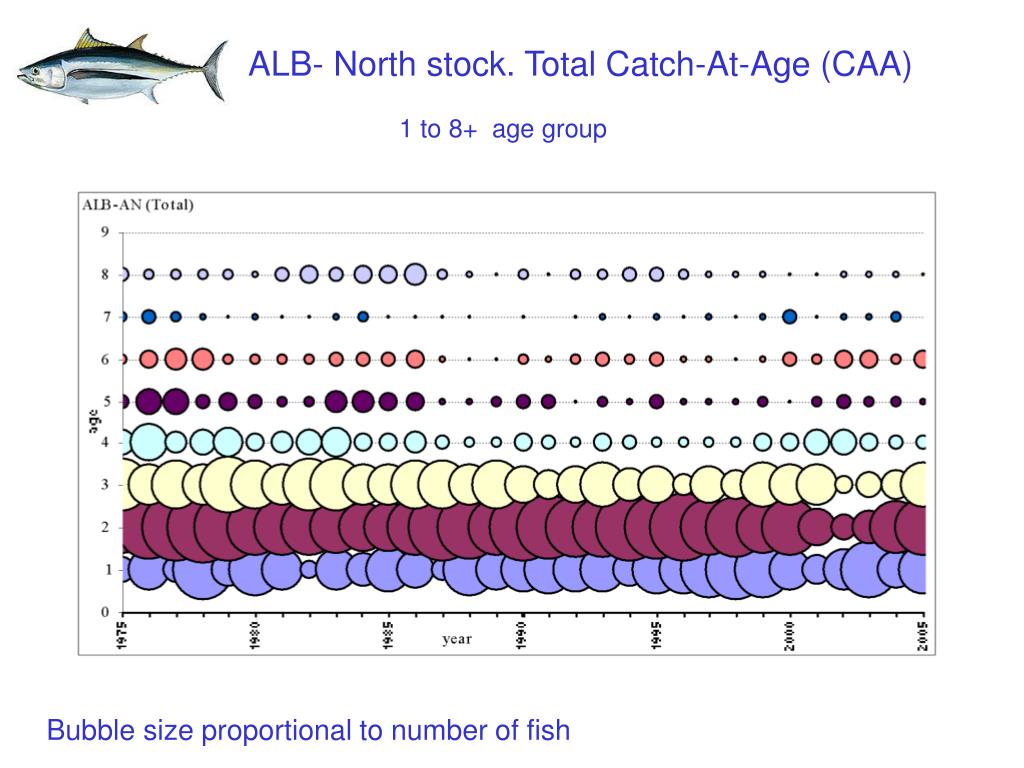 ALB- North stock. Total Catch-At-Age (CAA)

1 to 8+ age group

ALB-AN (Total)

9
8
7
6
5
4
3
2
1
0

age

1975
1980
1985
1990
1995
2000
2005

year

Bubble size proportional to number of fish